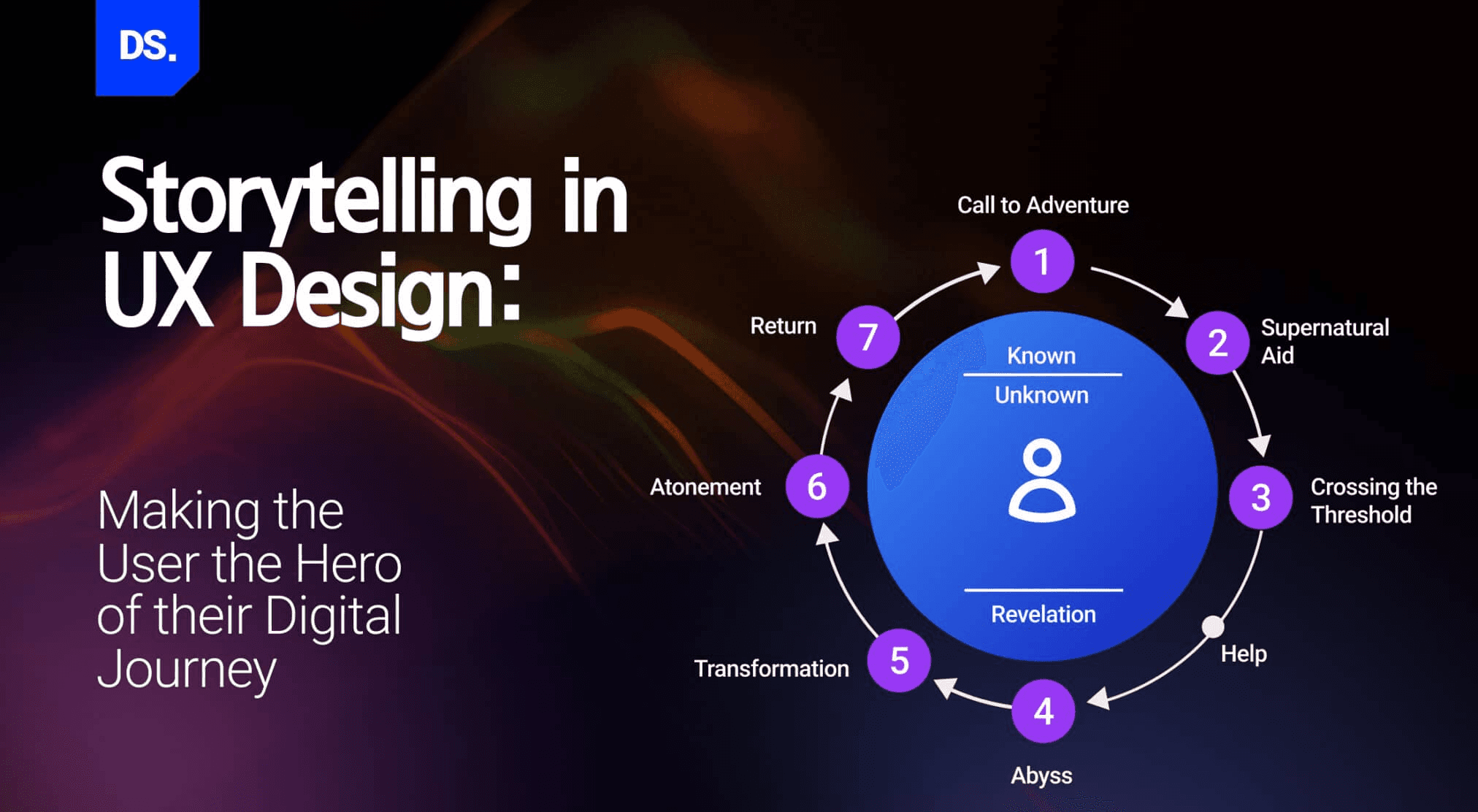 DS.

Storytelling in UX Design:

Making the User the Hero of their Digital Journey

Call to Adventure
1
2
Supernatural Aid
3
Crossing the Threshold
Help
4
Abyss
5
Transformation
6
Atonement
7
Return

Known
Unknown
Revelation